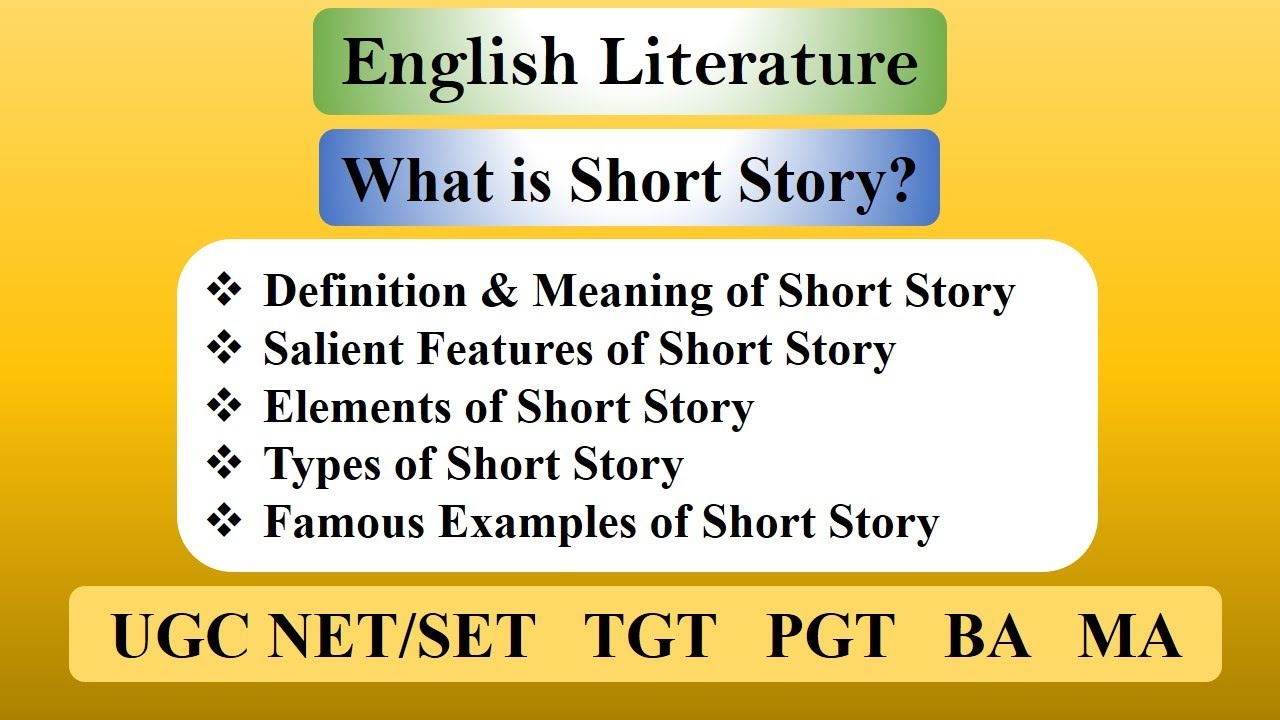 English Literature

What is Short Story?

❖ Definition & Meaning of Short Story
❖ Salient Features of Short Story
❖ Elements of Short Story
❖ Types of Short Story
❖ Famous Examples of Short Story

UGC NET/SET TGT PGT BA MA